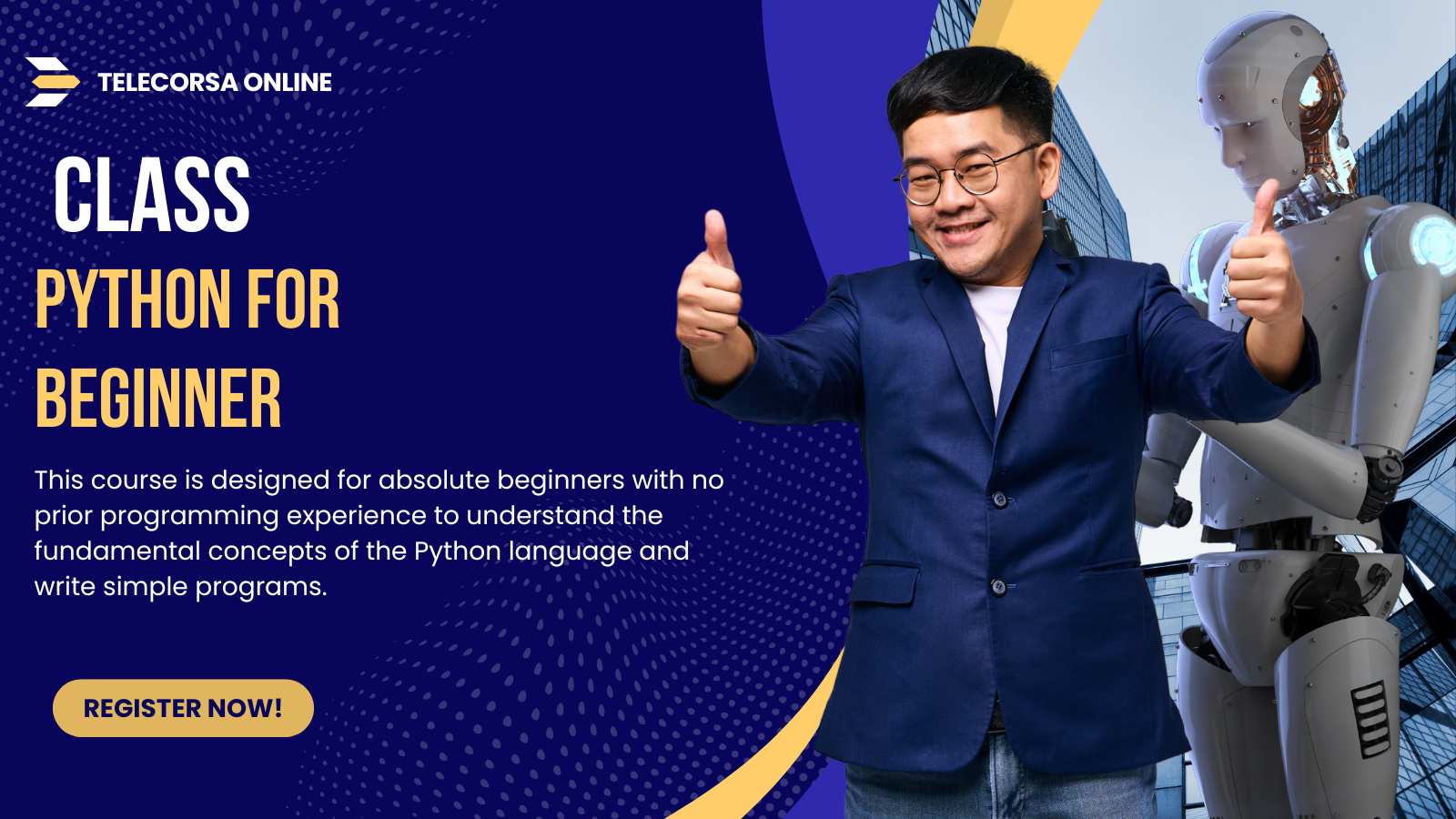 TELECORSA ONLINE

CLASS

PYTHON FOR BEGINNER

This course is designed for absolute beginners with no prior programming experience to understand the fundamental concepts of the Python language and write simple programs.

REGISTER NOW!